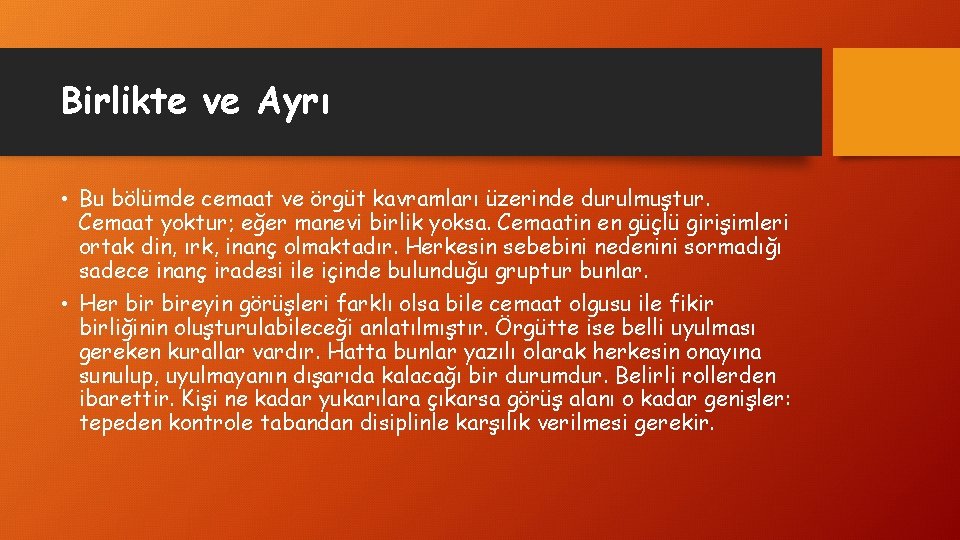 Birlikte ve Ayrı

• Bu bölümde cemaat ve örgüt kavramları üzerinde durulmuştur. Cemaat yoktur; eğer manevi birlik yoksa. Cemaatin en güçlü girişimleri ortak din, ırk, inanç olmaktadır. Herkesin sebebini nedenini sormadığı sadece inanç iradesi ile içinde bulunduğu gruptur bunlar.

• Her bir bireyin görüşleri farklı olsa bile cemaat olgusu ile fikir birliğinin oluşturulabileceği anlatılmıştır. Örgütte ise belli uyulması gereken kurallar vardır. Hatta bunlar yazılı olarak herkesin onayına sunulup, uyulmayanın dışarıda kalacağı bir durumdur. Belirli rollerden ibarettir. Kişi ne kadar yukarılara çıkarsa görüş alanı o kadar genişler: tepeden kontrole tabandan disiplinle karşılık verilmesi gerekir.